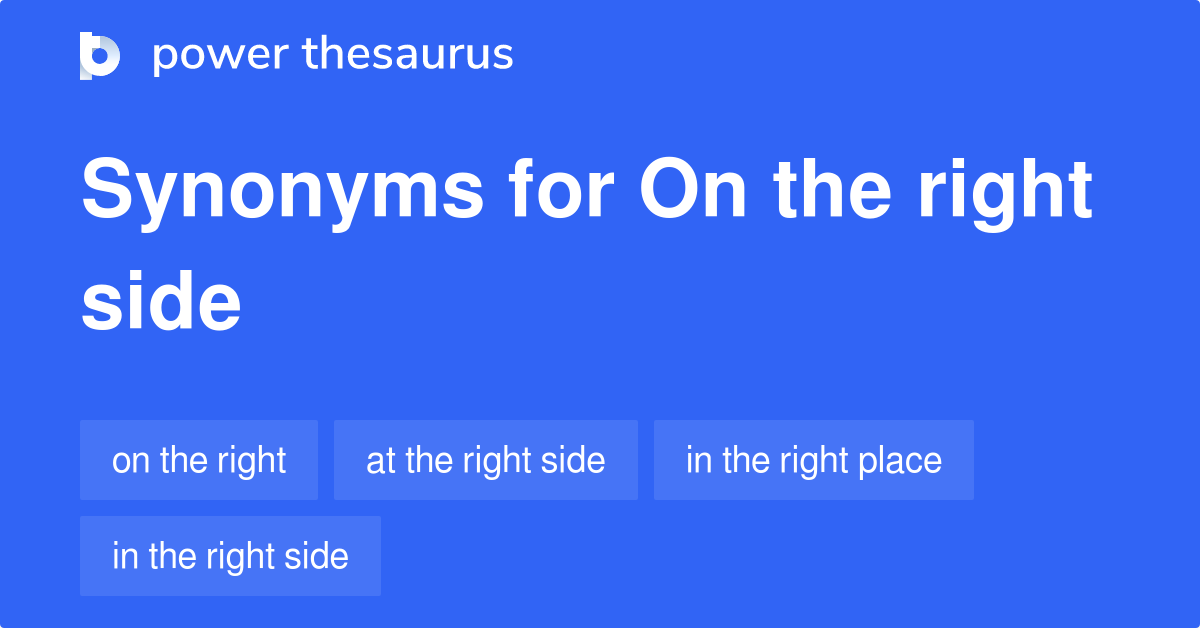 power thesaurus

Synonyms for On the right side

on the right
at the right side
in the right place
in the right side